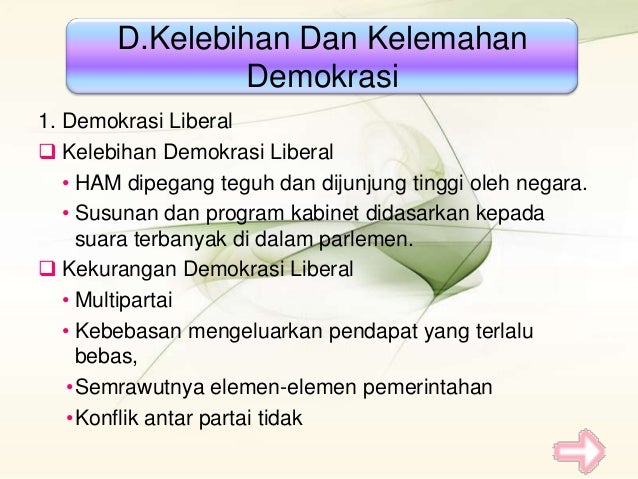 D.Kelebihan Dan Kelemahan Demokrasi

1. Demokrasi Liberal

❑ Kelebihan Demokrasi Liberal

• HAM dipegang teguh dan dijunjung tinggi oleh negara.

• Susunan dan program kabinet didasarkan kepada suara terbanyak di dalam parlemen.

❑ Kekurangan Demokrasi Liberal

• Multipartai

• Kebebasan mengeluarkan pendapat yang terlalu bebas,

•Semrawutnya elemen-elemen pemerintahan

•Konflik antar partai tidak